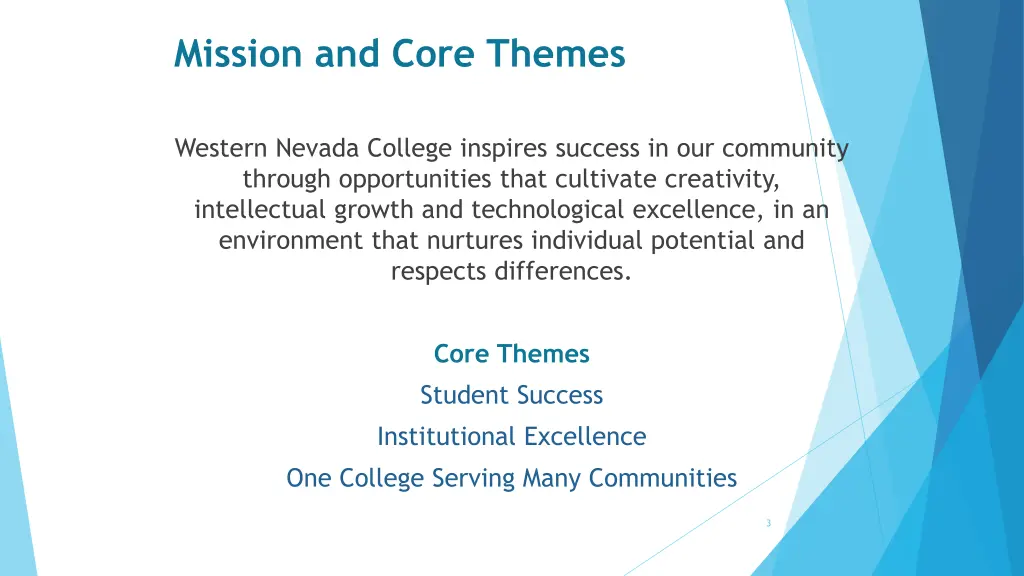 Mission and Core Themes

Western Nevada College inspires success in our community through opportunities that cultivate creativity, intellectual growth and technological excellence, in an environment that nurtures individual potential and respects differences.

Core Themes

Student Success

Institutional Excellence

One College Serving Many Communities

3